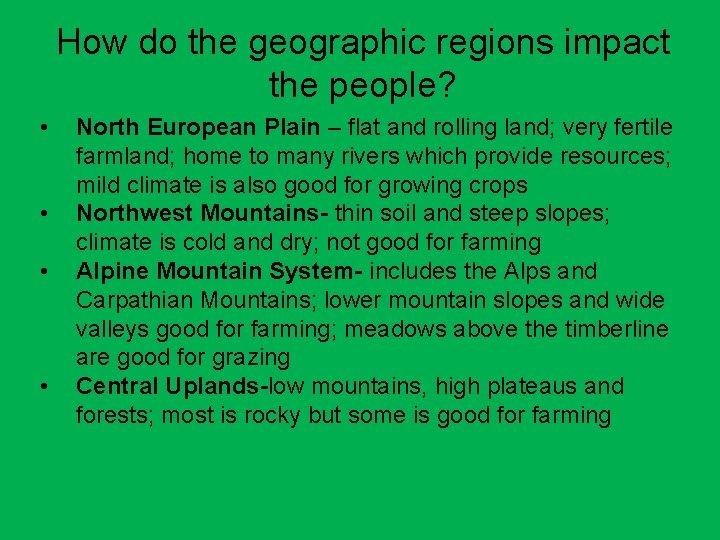 How do the geographic regions impact the people?

• North European Plain – flat and rolling land; very fertile farmland; home to many rivers which provide resources; mild climate is also good for growing crops
• Northwest Mountains- thin soil and steep slopes; climate is cold and dry; not good for farming
• Alpine Mountain System- includes the Alps and Carpathian Mountains; lower mountain slopes and wide valleys good for farming; meadows above the timberline are good for grazing
• Central Uplands-low mountains, high plateaus and forests; most is rocky but some is good for farming